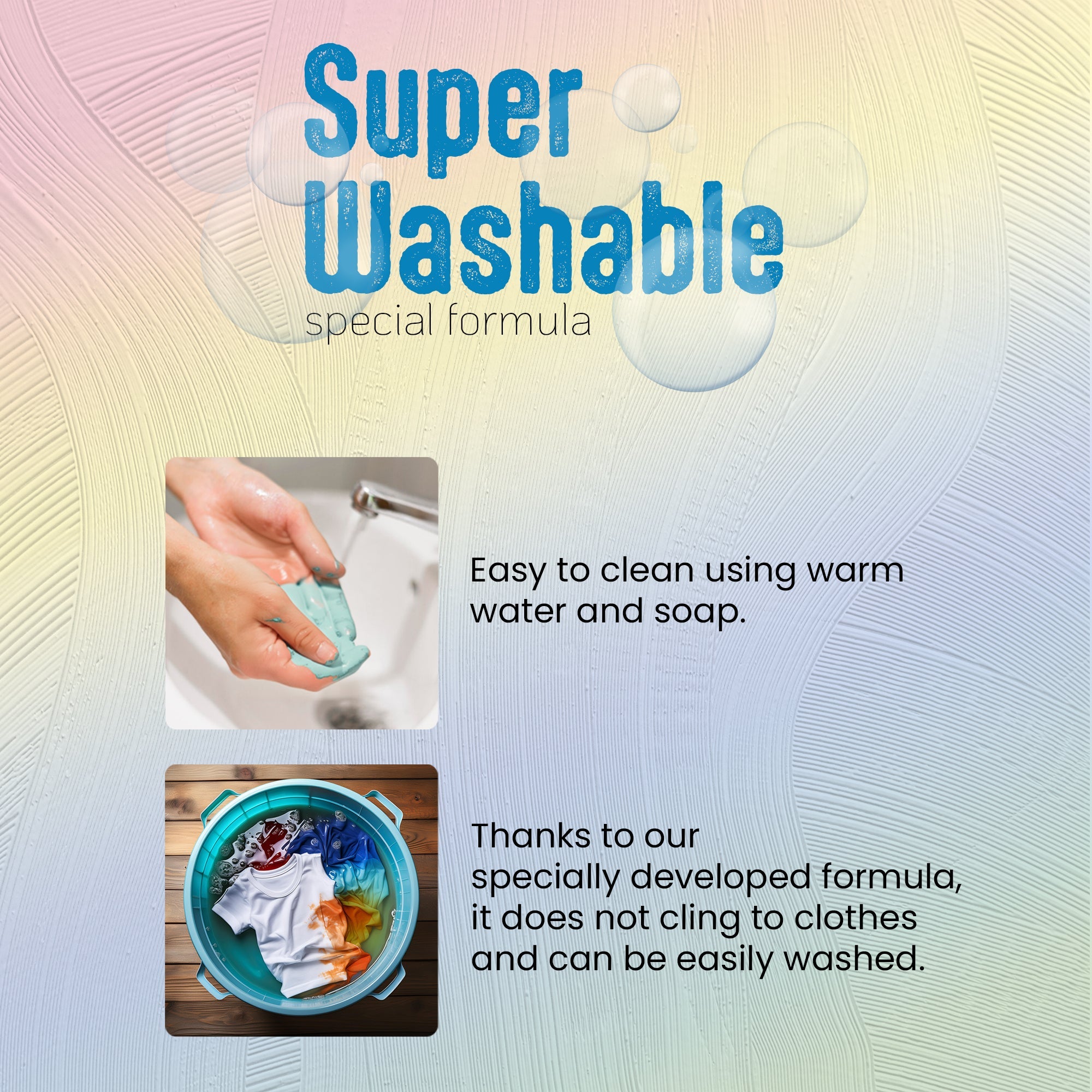 Super Washable
special formula

Easy to clean using warm water and soap.

Thanks to our specially developed formula, it does not cling to clothes and can be easily washed.